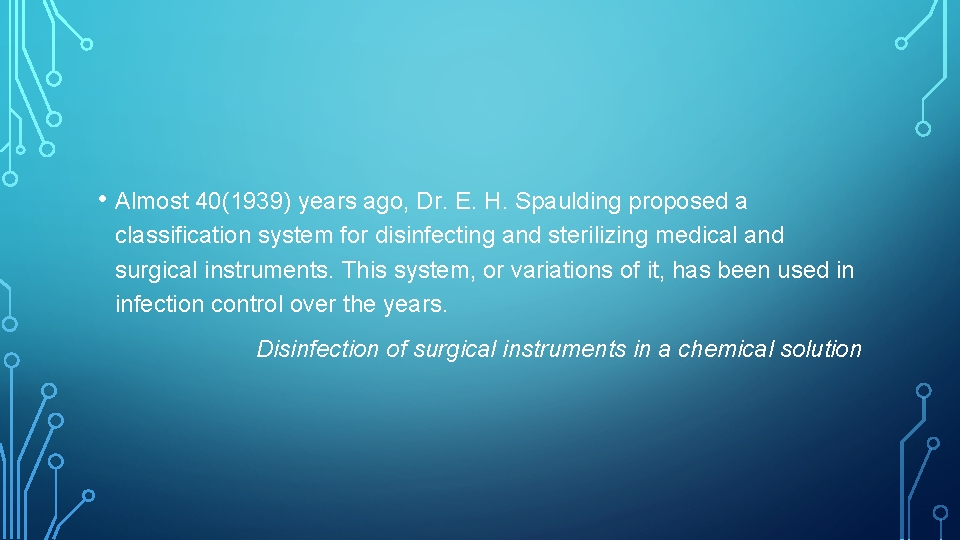 • Almost 40(1939) years ago, Dr. E. H. Spaulding proposed a classification system for disinfecting and sterilizing medical and surgical instruments. This system, or variations of it, has been used in infection control over the years.

Disinfection of surgical instruments in a chemical solution